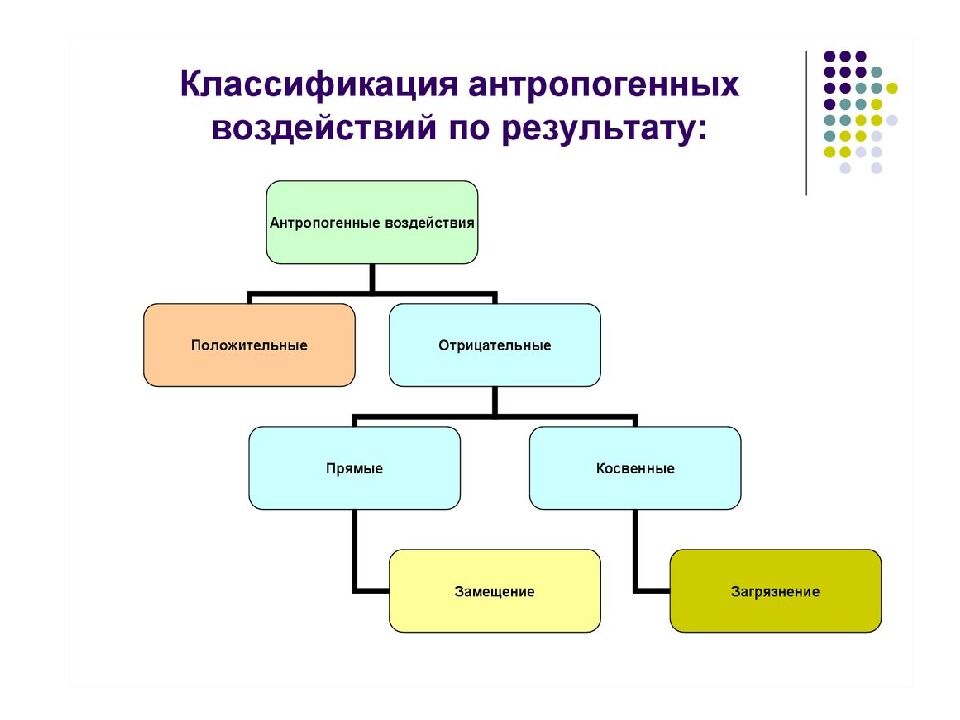 Классификация антропогенных воздействий по результату:

Антропогенные воздействия

Положительные

Отрицательные

Прямые

Косвенные

Замещение

Загрязнение